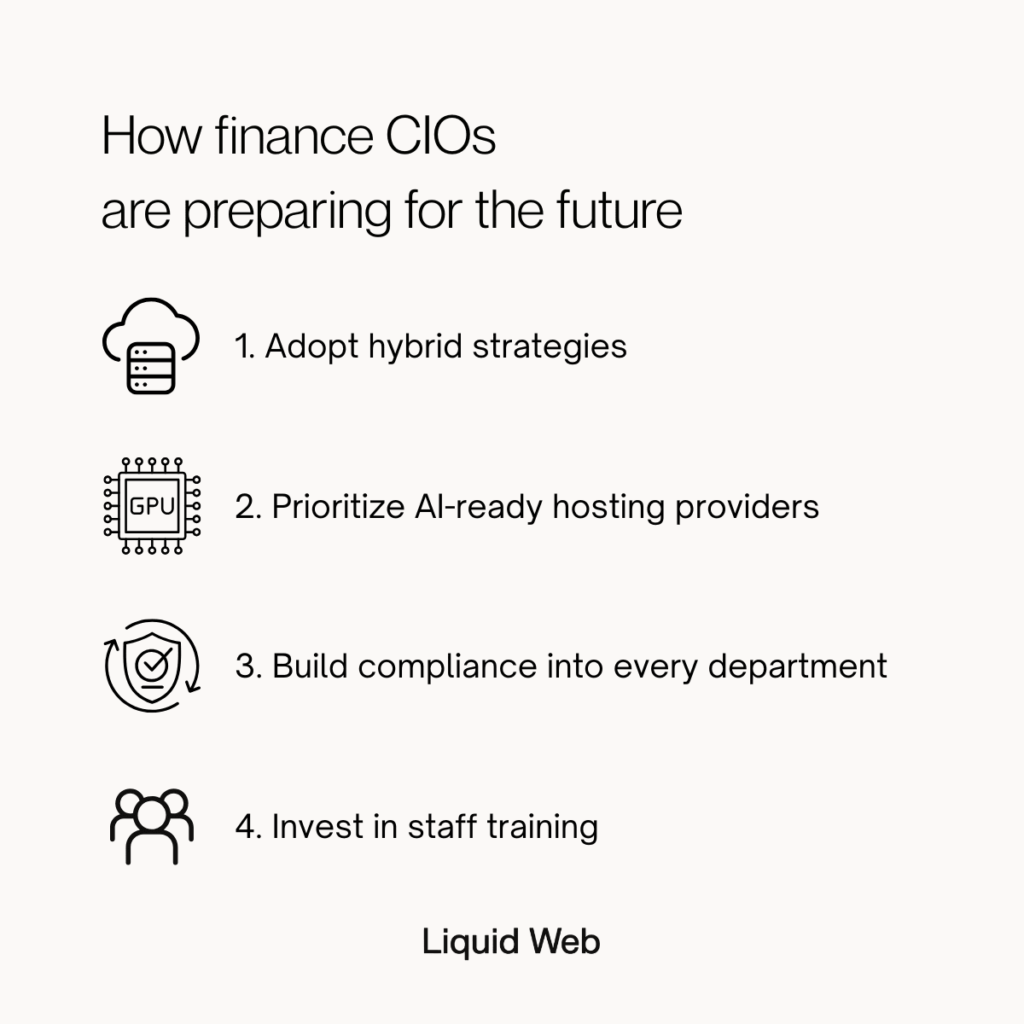 How finance CIOs are preparing for the future

1. Adopt hybrid strategies

GPU

2. Prioritize AI-ready hosting providers

3. Build compliance into every department

4. Invest in staff training

Liquid Web